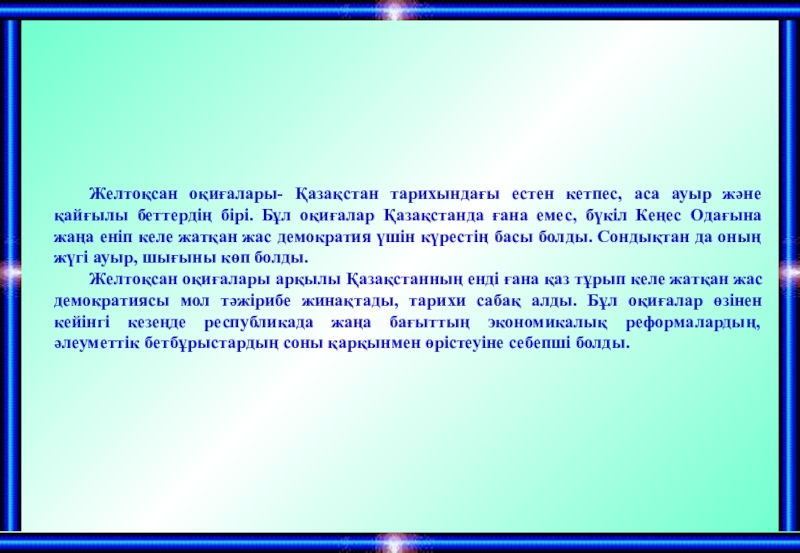 Желтоқсан оқиғалары- Қазақстан тарихындағы естен кетпес, аса ауыр және қайғылы беттердің бірі. Бұл оқиғалар Қазақстанда ғана емес, бүкіл Кеңес Одағына жаңа еніп келе жатқан жас демократия үшін күрестің басы болды. Сондықтан да оның жүгі ауыр, шығыны көп болды.

Желтоқсан оқиғалары арқылы Қазақстанның енді ғана қаз тұрып келе жатқан жас демократиясы мол тәжірибе жинақтады, тарихи сабақ алды. Бұл оқиғалар өзінен кейінгі кезеңде республикада жаңа бағыттың экономикалық реформалардың, әлеуметтік бетбұрыстардың соны қарқынмен өрістеуіне себепші болды.